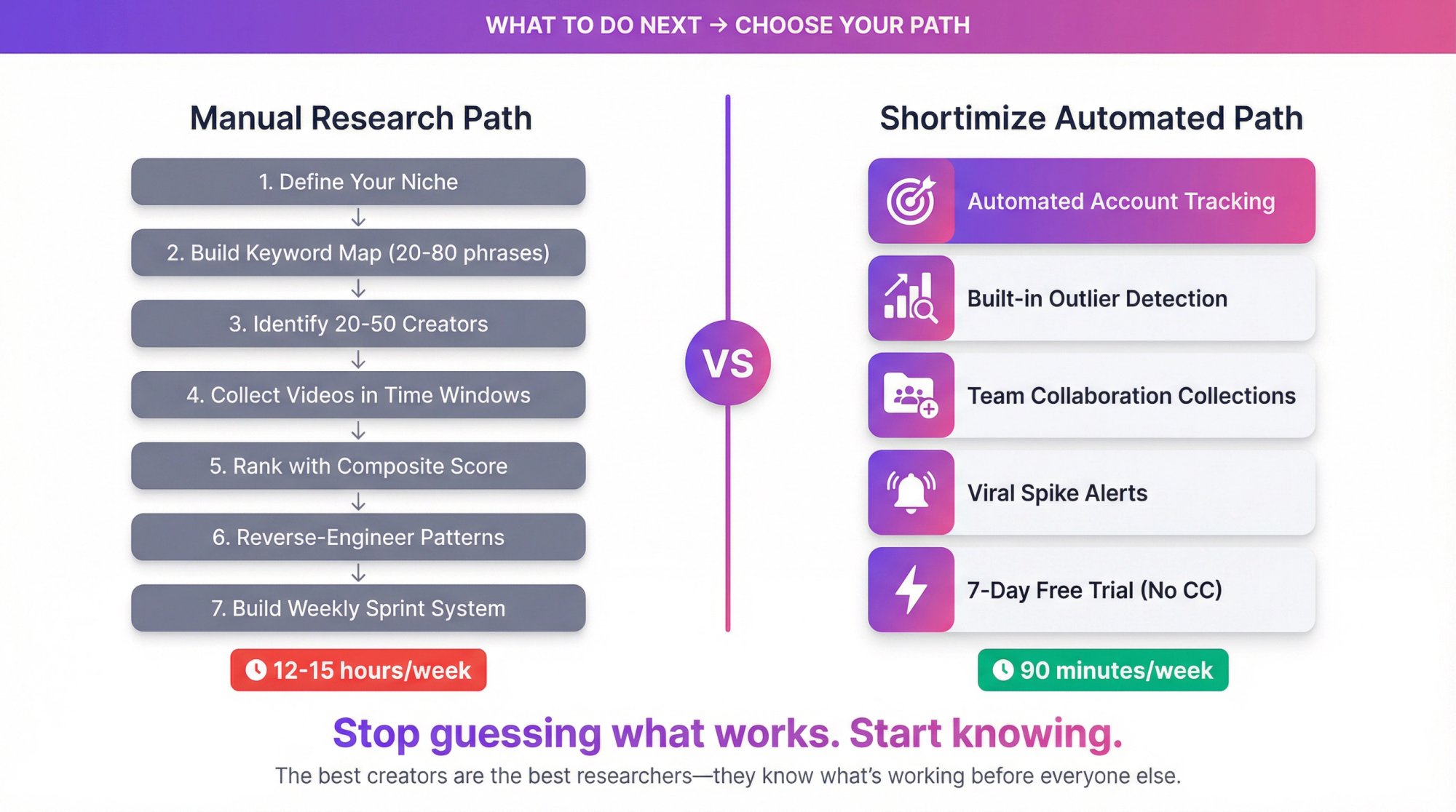 WHAT TO DO NEXT → CHOOSE YOUR PATH

Manual Research Path

1. Define Your Niche

2. Build Keyword Map (20-80 phrases)

3. Identify 20-50 Creators

4. Collect Videos in Time Windows

5. Rank with Composite Score

6. Reverse-Engineer Patterns

7. Build Weekly Sprint System

12-15 hours/week

VS

Shortimize Automated Path

Automated Account Tracking

Built-in Outlier Detection

Team Collaboration Collections

Viral Spike Alerts

7-Day Free Trial (No CC)

90 minutes/week

Stop guessing what works. Start knowing.

The best creators are the best researchers—they know what's working before everyone else.